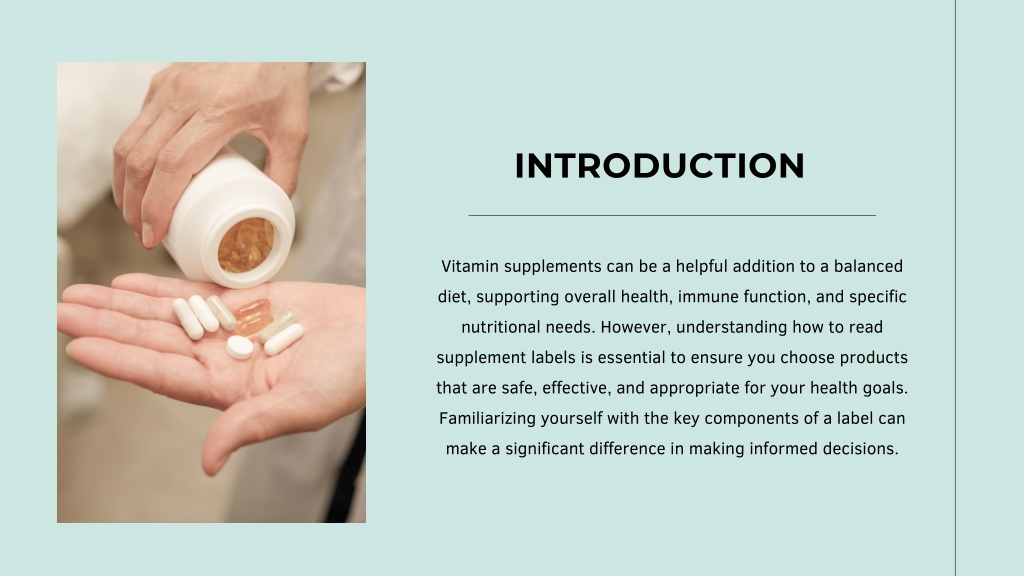 INTRODUCTION

Vitamin supplements can be a helpful addition to a balanced diet, supporting overall health, immune function, and specific nutritional needs. However, understanding how to read supplement labels is essential to ensure you choose products that are safe, effective, and appropriate for your health goals. Familiarizing yourself with the key components of a label can make a significant difference in making informed decisions.